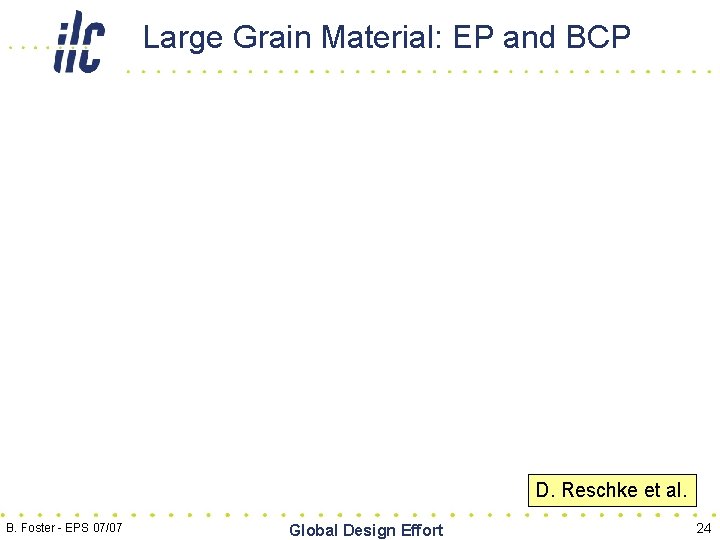 ilc

Large Grain Material: EP and BCP

D. Reschke et al.

B. Foster - EPS 07/07

Global Design Effort

24